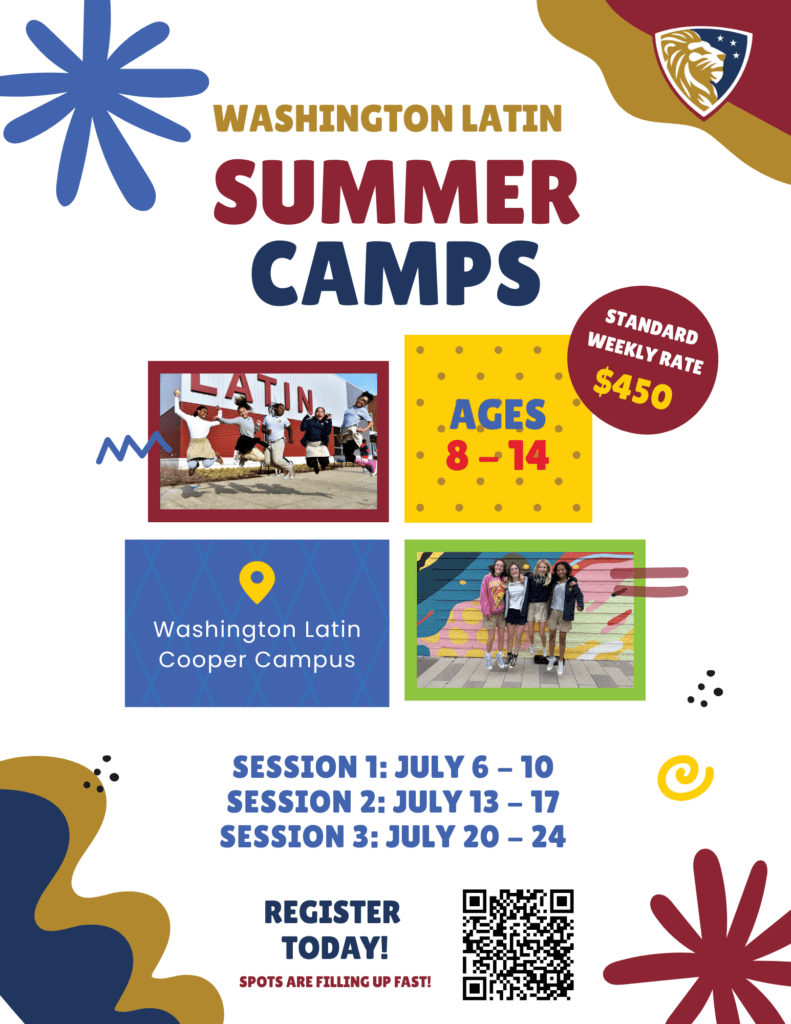 WASHINGTON LATIN

SUMMER CAMPS

STANDARD WEEKLY RATE $450

LATIN

AGES 8 – 14

Washington Latin Cooper Campus

SESSION 1: JULY 6 – 10
SESSION 2: JULY 13 – 17
SESSION 3: JULY 20 – 24

REGISTER TODAY!

SPOTS ARE FILLING UP FAST!